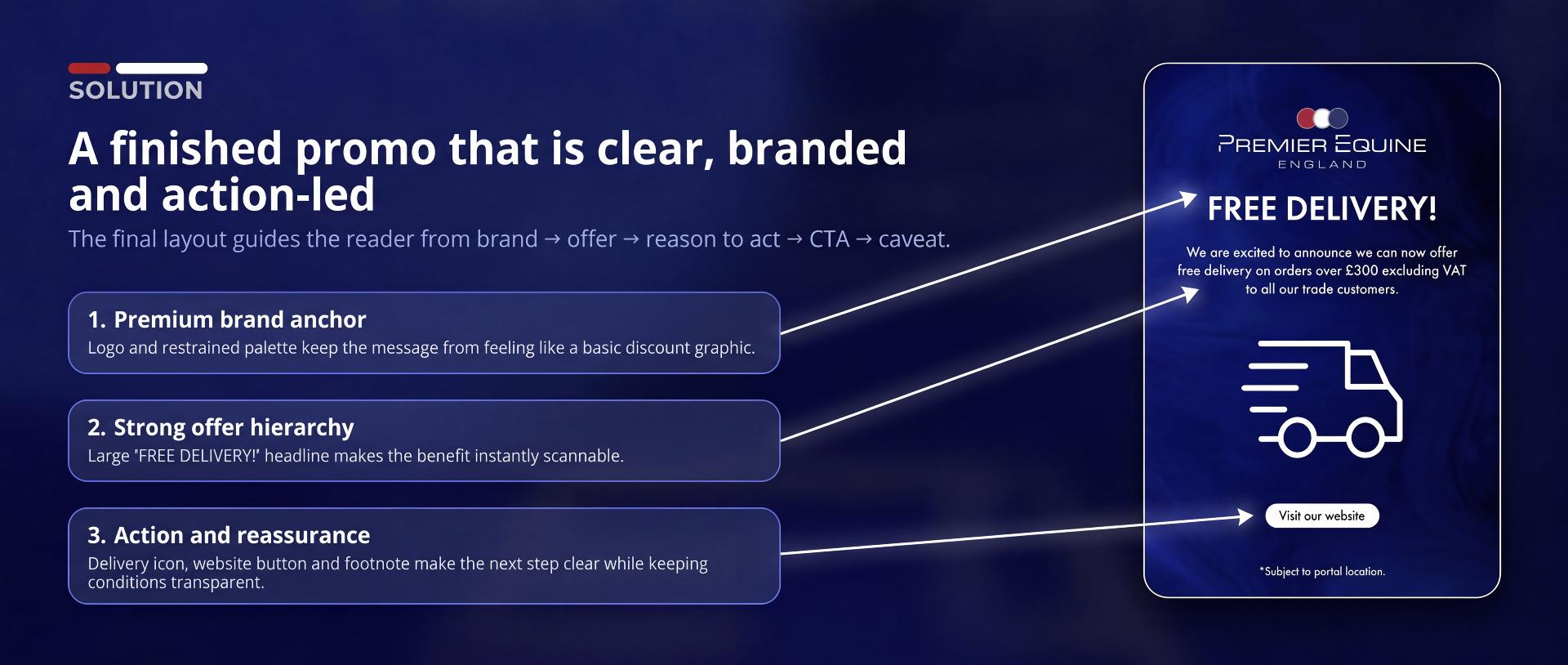 SOLUTION

A finished promo that is clear, branded and action-led

The final layout guides the reader from brand → offer → reason to act → CTA → caveat.

1. Premium brand anchor
Logo and restrained palette keep the message from feeling like a basic discount graphic.

2. Strong offer hierarchy
Large 'FREE DELIVERY!' headline makes the benefit instantly scannable.

3. Action and reassurance
Delivery icon, website button and footnote make the next step clear while keeping conditions transparent.

PREMIER EQUINE
ENGLAND

FREE DELIVERY!

We are excited to announce we can now offer free delivery on orders over £300 excluding VAT to all our trade customers.

Visit our website

*Subject to portal location.